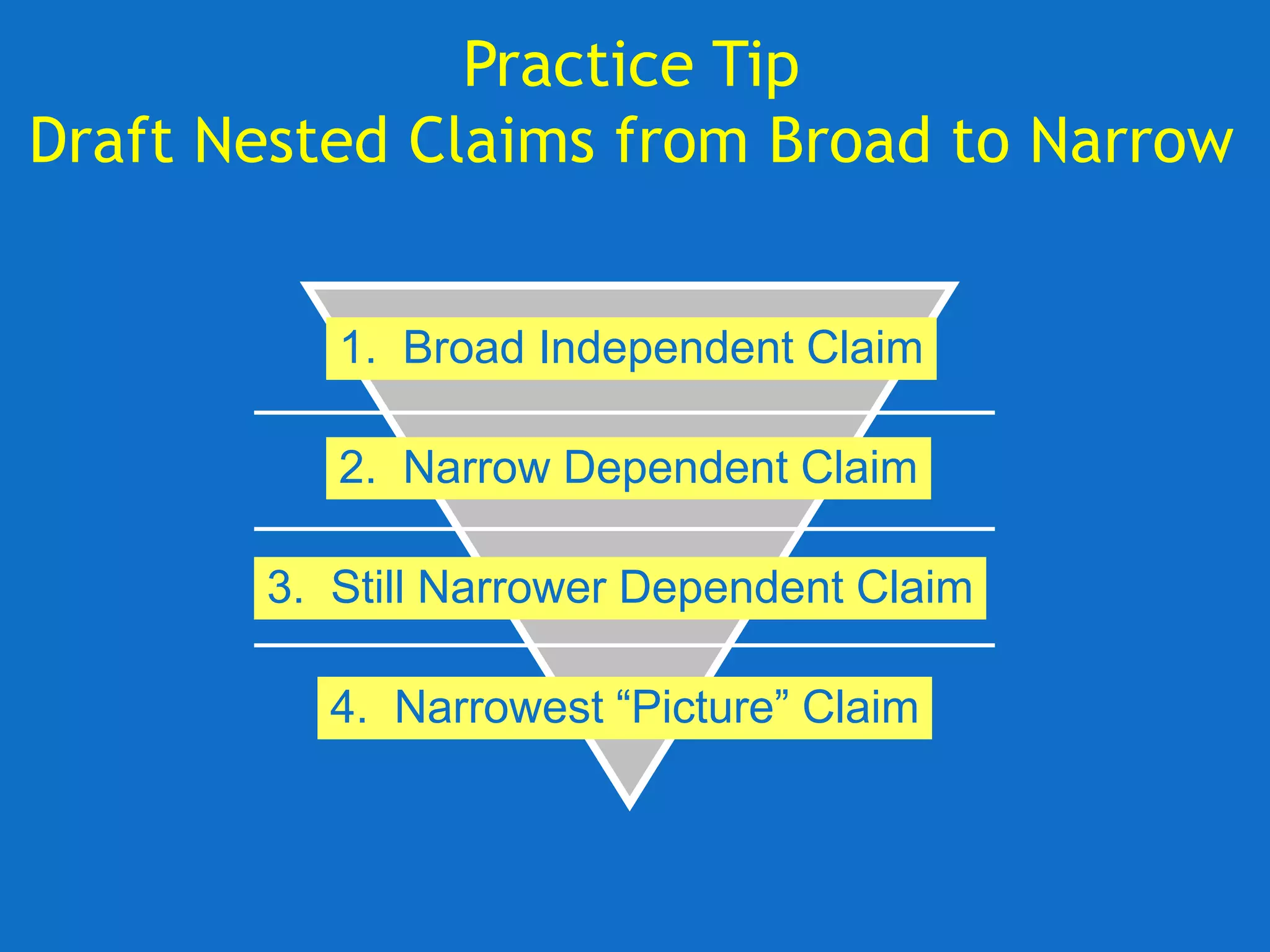 Practice Tip
Draft Nested Claims from Broad to Narrow

1. Broad Independent Claim

2. Narrow Dependent Claim

3. Still Narrower Dependent Claim

4. Narrowest “Picture” Claim